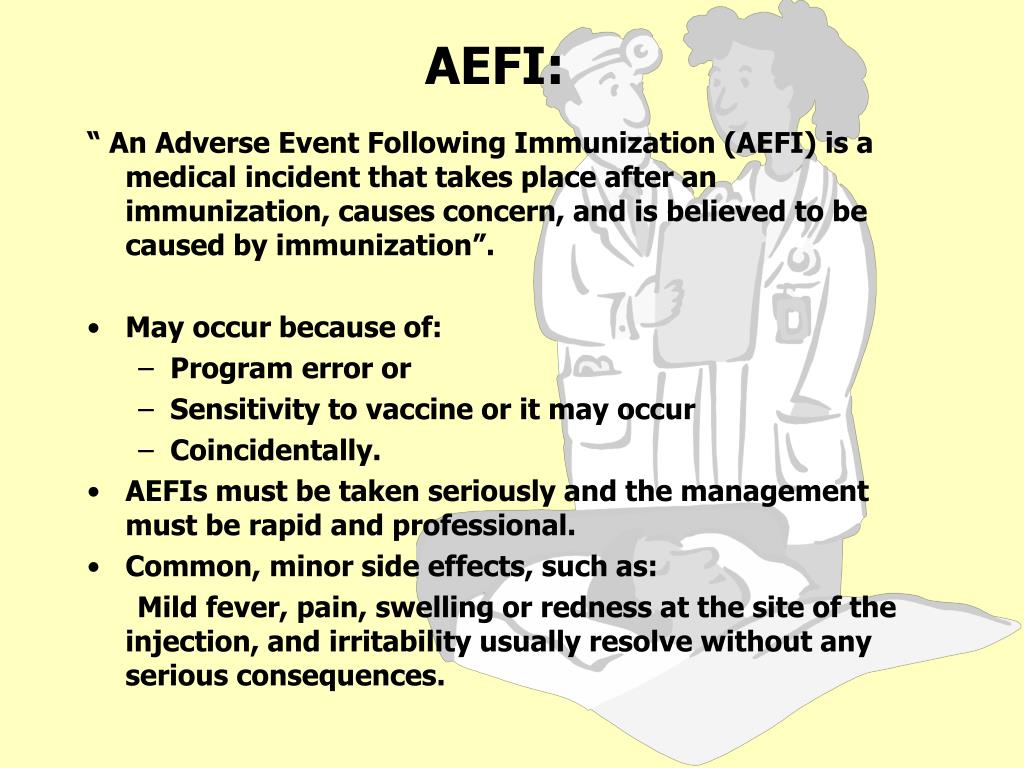 AEFI:

“ An Adverse Event Following Immunization (AEFI) is a medical incident that takes place after an immunization, causes concern, and is believed to be caused by immunization”.

• May occur because of:
– Program error or
– Sensitivity to vaccine or it may occur
– Coincidentally.
• AEFIs must be taken seriously and the management must be rapid and professional.
• Common, minor side effects, such as:
Mild fever, pain, swelling or redness at the site of the injection, and irritability usually resolve without any serious consequences.